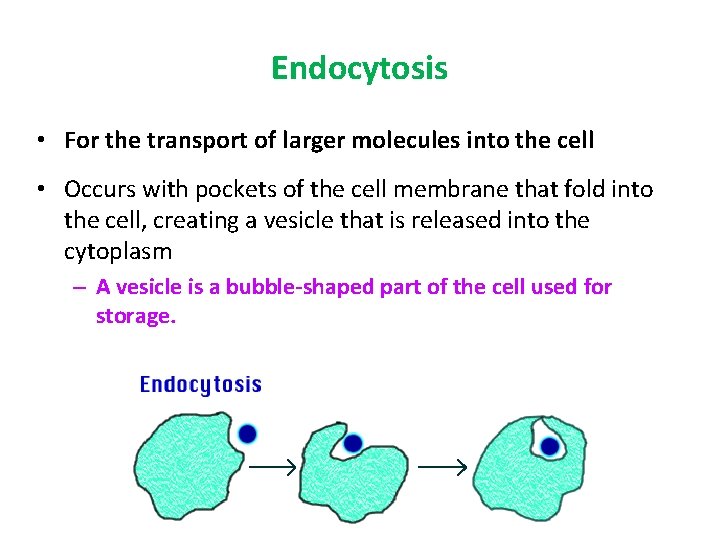 Endocytosis

• For the transport of larger molecules into the cell

• Occurs with pockets of the cell membrane that fold into the cell, creating a vesicle that is released into the cytoplasm

– A vesicle is a bubble-shaped part of the cell used for storage.

Endocytosis